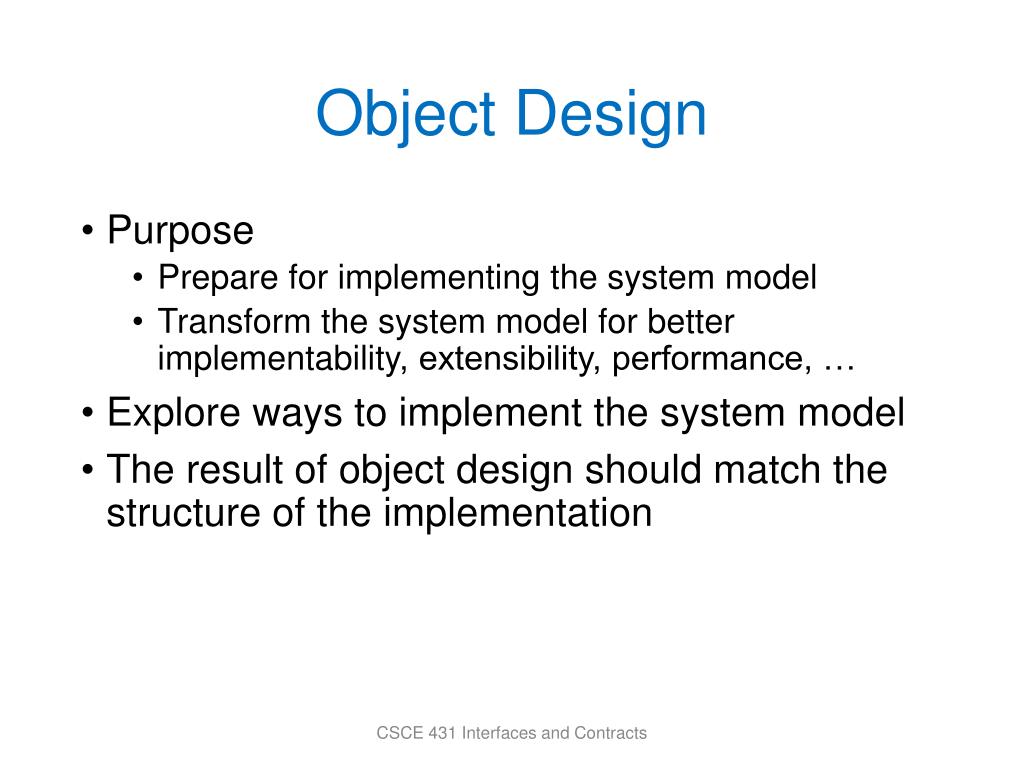 Object Design

• Purpose
  • Prepare for implementing the system model
  • Transform the system model for better implementability, extensibility, performance, …
• Explore ways to implement the system model
• The result of object design should match the structure of the implementation

CSCE 431 Interfaces and Contracts